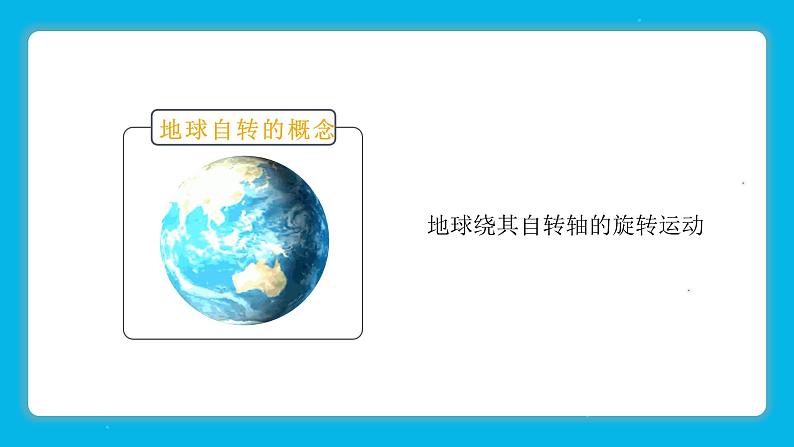 地球自转的概念

地球绕其自转轴的旋转运动